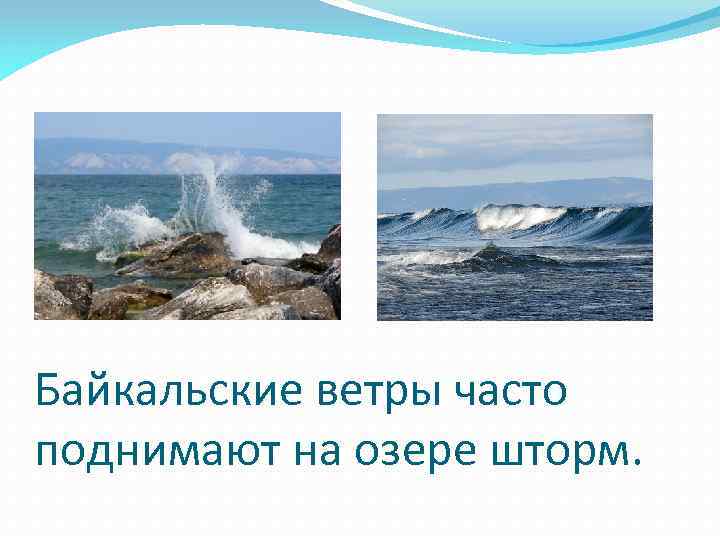 Байкальские ветры часто поднимают на озере шторм.